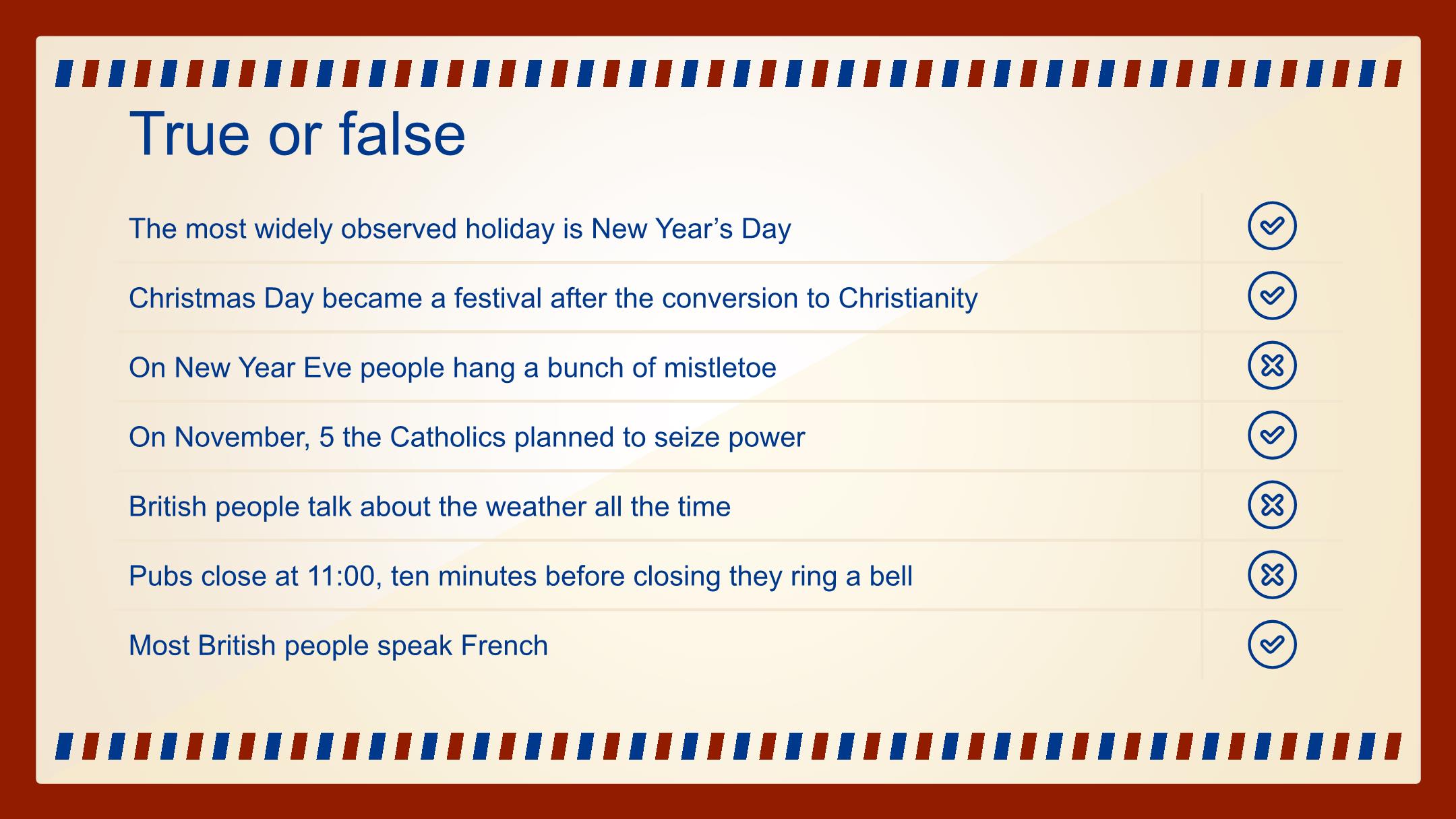 True or false

The most widely observed holiday is New Year's Day

Christmas Day became a festival after the conversion to Christianity

On New Year Eve people hang a bunch of mistletoe

On November, 5 the Catholics planned to seize power

British people talk about the weather all the time

Pubs close at 11:00, ten minutes before closing they ring a bell

Most British people speak French